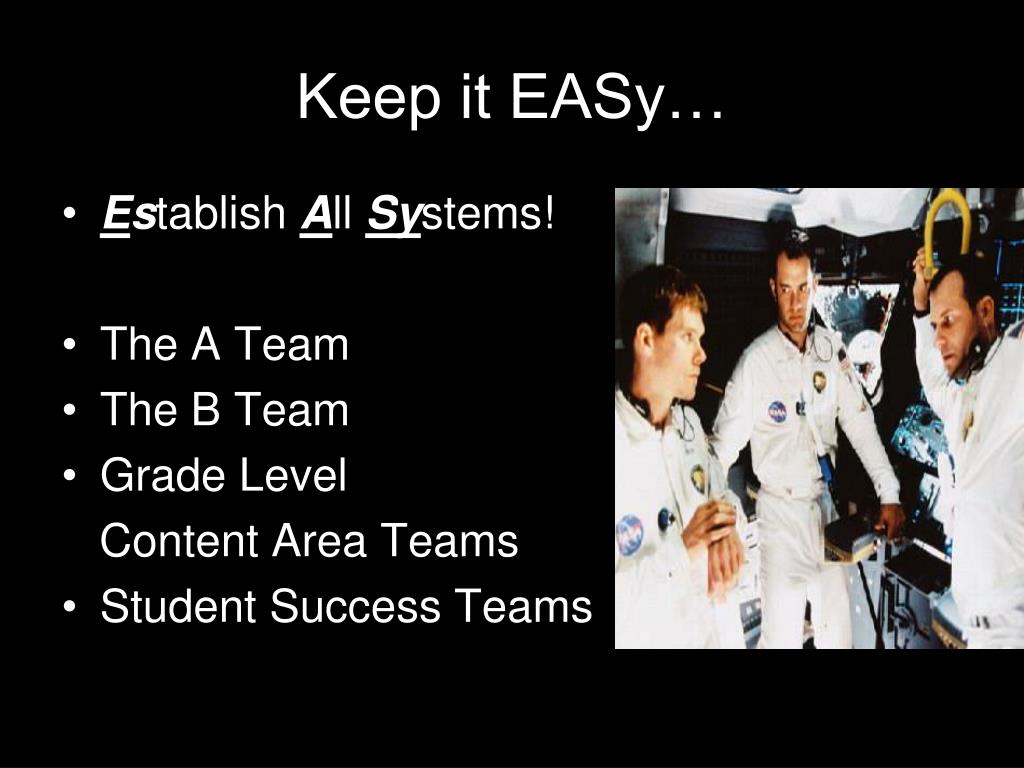 Keep it EASy…

• Establish All Systems!

• The A Team
• The B Team
• Grade Level
Content Area Teams
• Student Success Teams